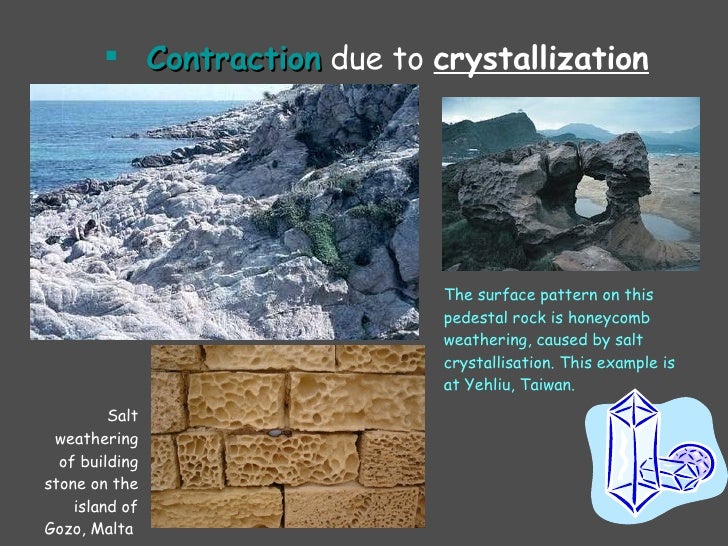 ▪ Contraction due to crystallization

The surface pattern on this pedestal rock is honeycomb weathering, caused by salt crystallisation. This example is at Yehliu, Taiwan.

Salt weathering of building stone on the island of Gozo, Malta